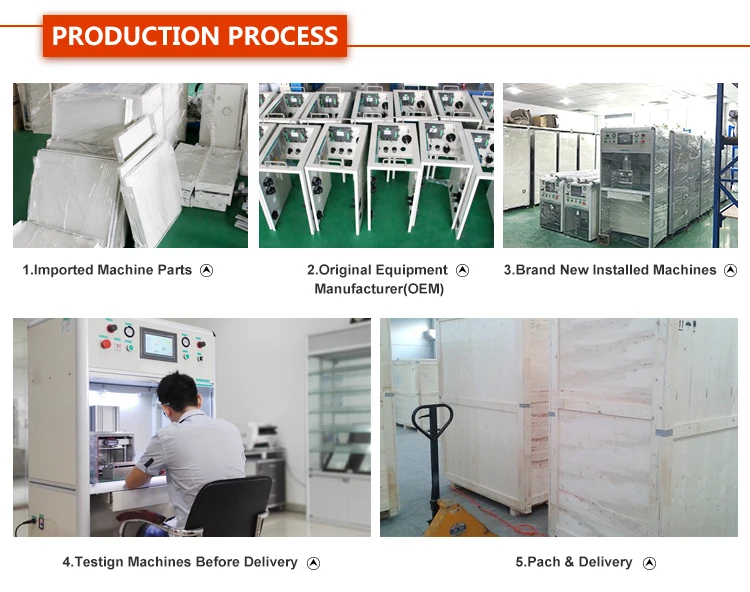 PRODUCTION PROCESS

1.Imported Machine Parts

2.Original Equipment Manufacturer(OEM)

3.Brand New Installed Machines

4.Testign Machines Before Delivery

5.Pach & Delivery